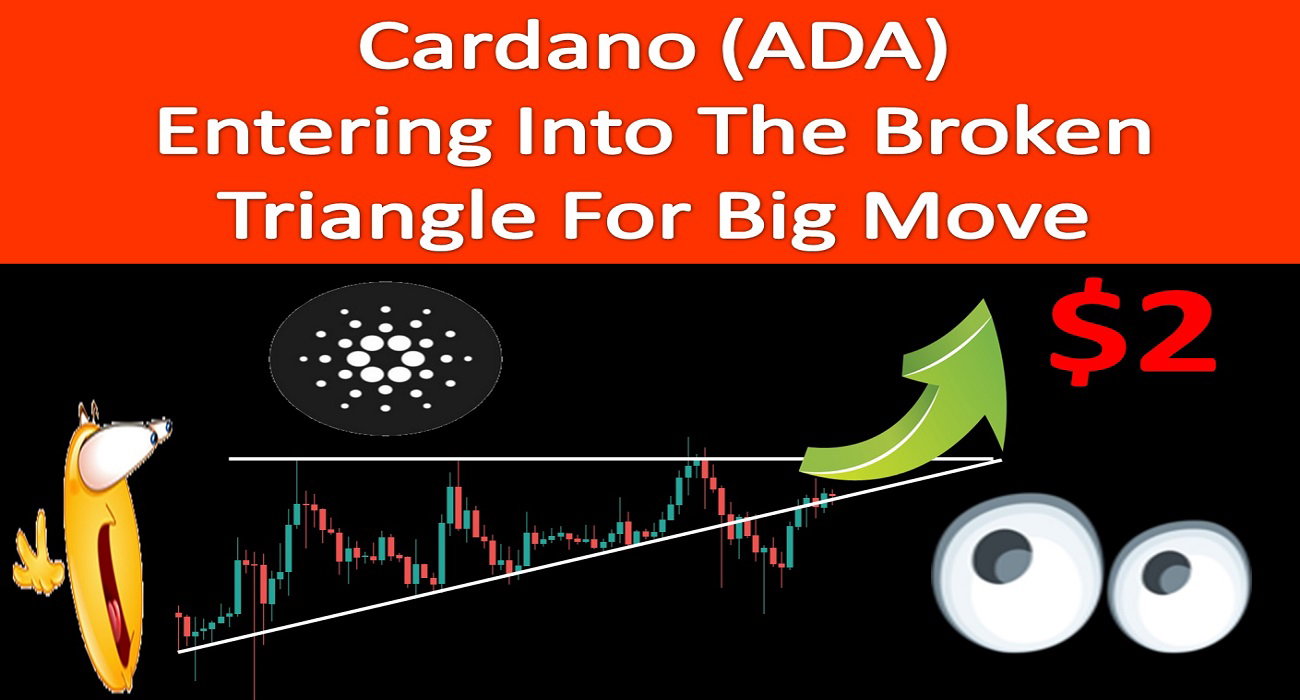 Cardano (ADA)
Entering Into The Broken Triangle For Big Move

$2